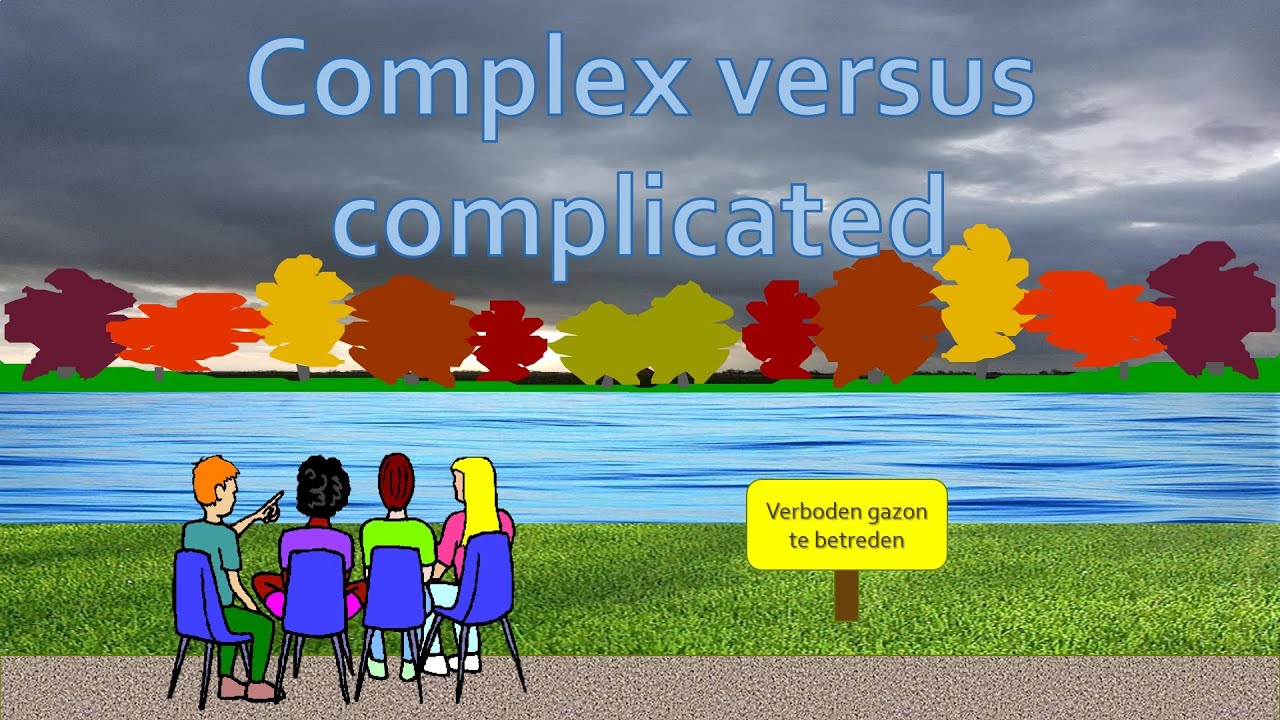 Complex versus complicated

Verboden gazon te betreden